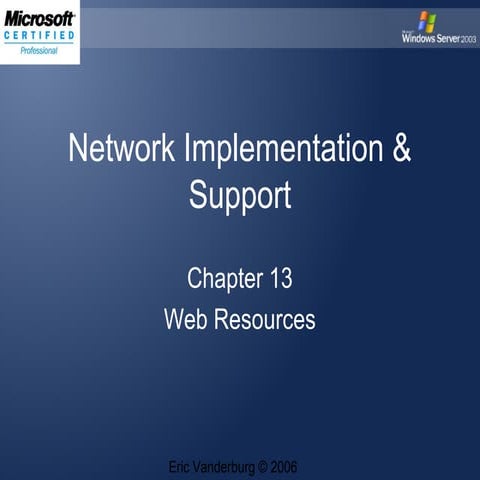 Microsoft
CERTIFIED
Professional

Windows Server 2003

Network Implementation & Support

Chapter 13
Web Resources

Eric Vanderburg © 2006